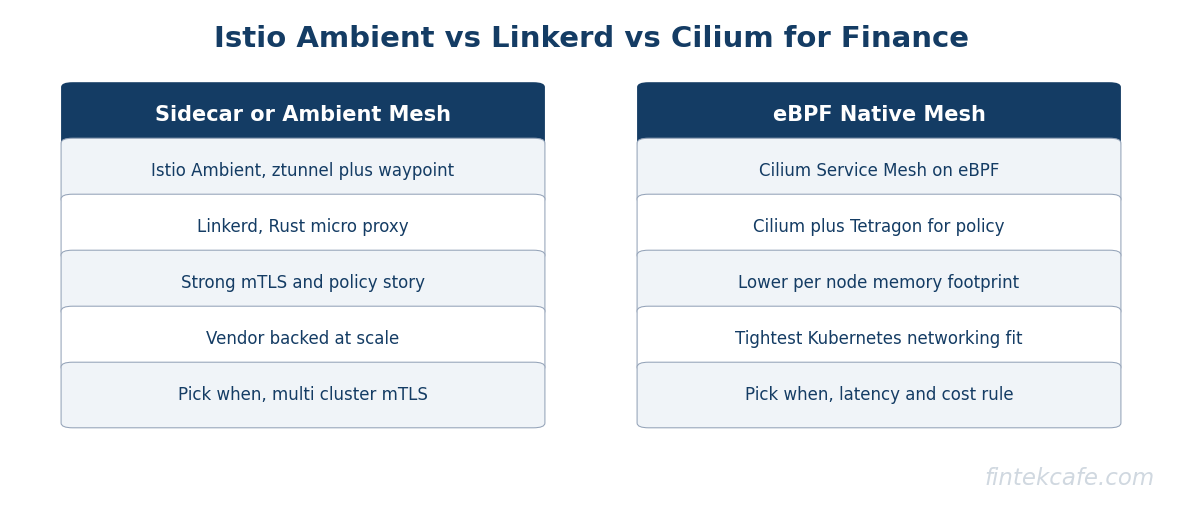 Istio Ambient vs Linkerd vs Cilium for Finance

Sidecar or Ambient Mesh

Istio Ambient, ztunnel plus waypoint

Linkerd, Rust micro proxy

Strong mTLS and policy story

Vendor backed at scale

Pick when, multi cluster mTLS

eBPF Native Mesh

Cilium Service Mesh on eBPF

Cilium plus Tetragon for policy

Lower per node memory footprint

Tightest Kubernetes networking fit

Pick when, latency and cost rule

fintekcafe.com